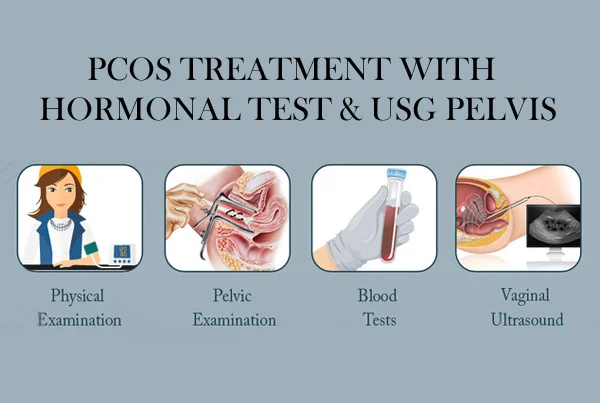 PCOS TREATMENT WITH HORMONAL TEST & USG PELVIS

Physical Examination

Pelvic Examination

Blood Tests

Vaginal Ultrasound